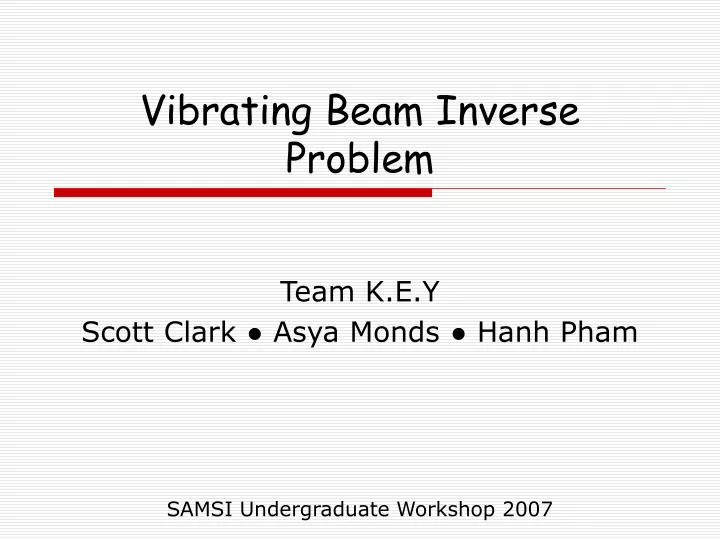 Vibrating Beam Inverse Problem

Team K.E.Y
Scott Clark ● Asya Monds ● Hanh Pham

SAMSI Undergraduate Workshop 2007